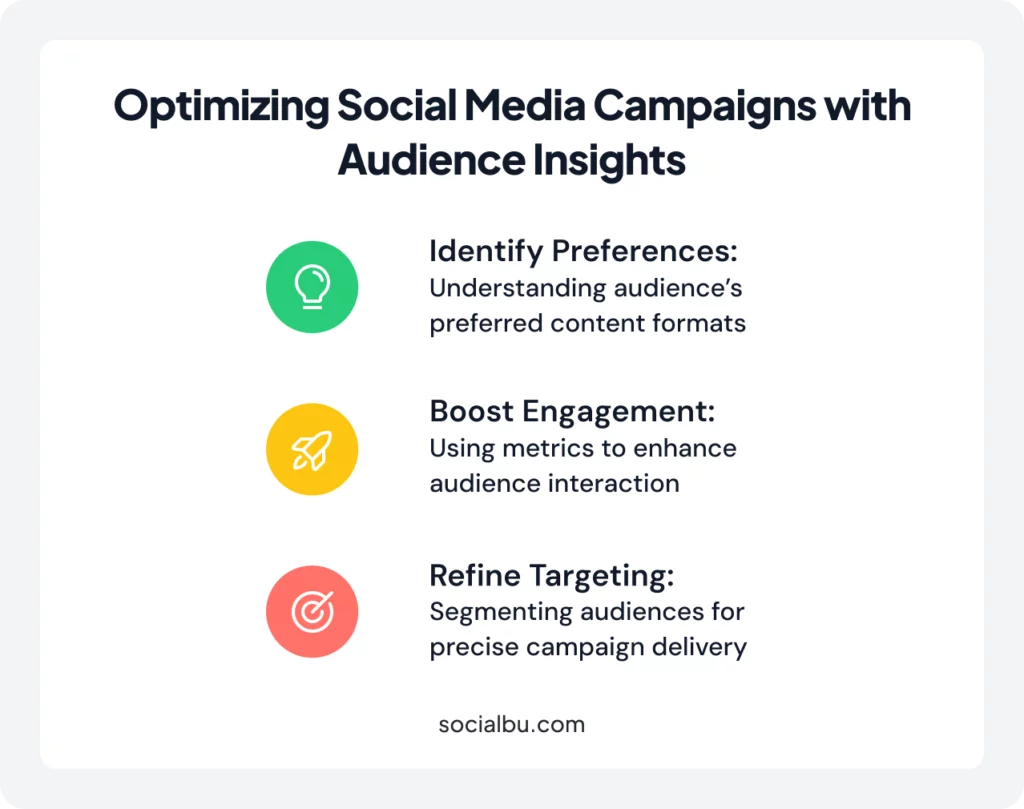 Optimizing Social Media Campaigns with Audience Insights

Identify Preferences:
Understanding audience's preferred content formats

Boost Engagement:
Using metrics to enhance audience interaction

Refine Targeting:
Segmenting audiences for precise campaign delivery

socialbu.com